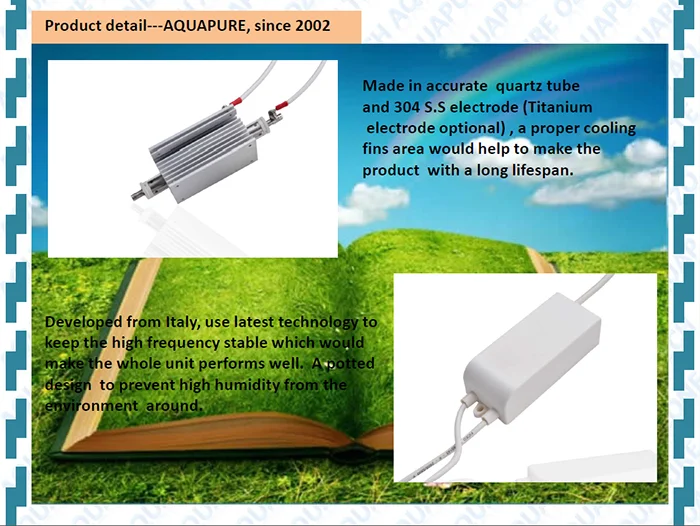 Product detail---AQUAPURE, since 2002

Made in accurate quartz tube and 304 S.S electrode (Titanium electrode optional) , a proper cooling fins area would help to make the product with a long lifespan.

Developed from Italy, use latest technology to keep the high frequency stable which would make the whole unit performs well. A potted design to prevent high humidity from the environment around.